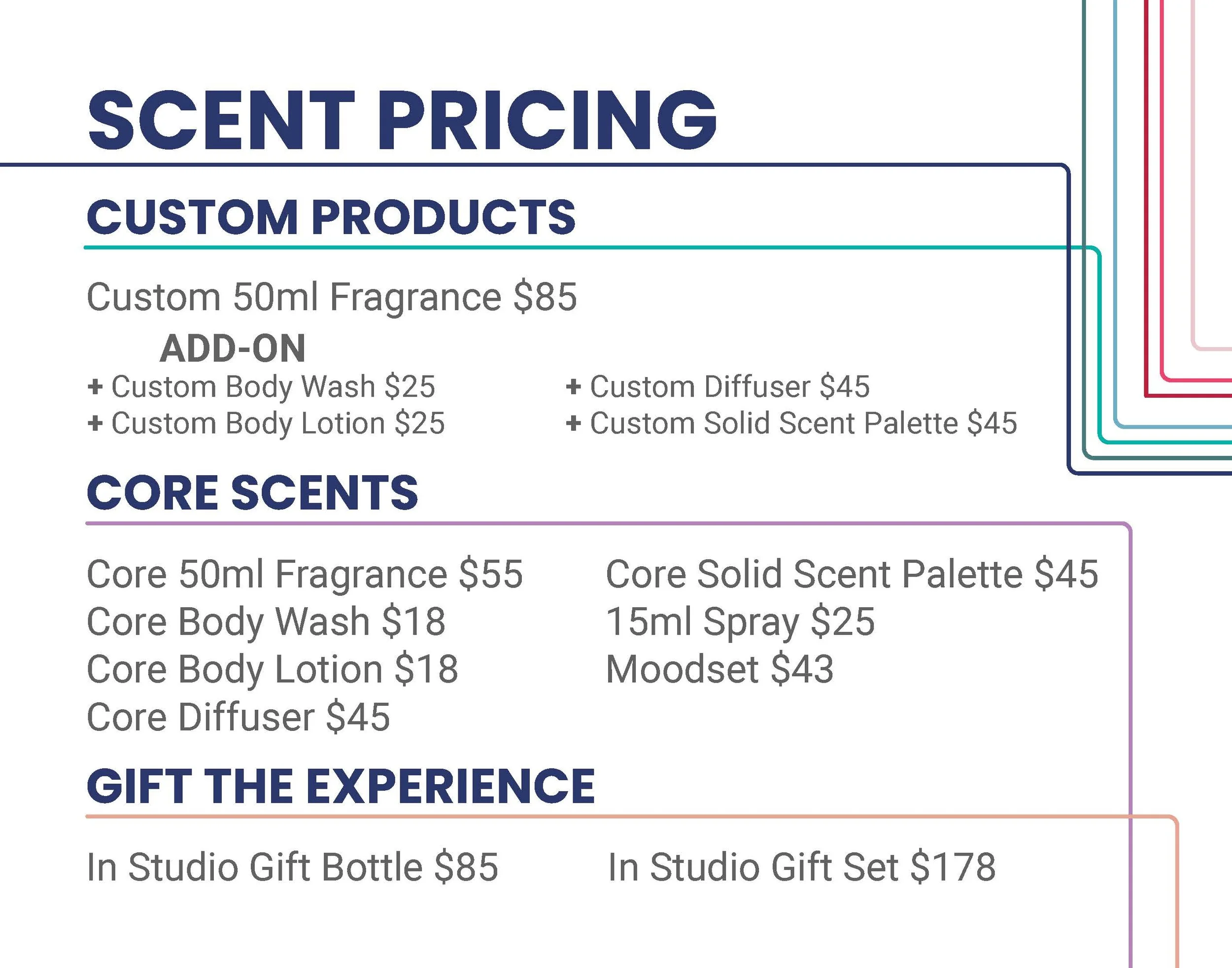 SCENT PRICING

CUSTOM PRODUCTS

Custom 50ml Fragrance $85

ADD-ON

+ Custom Body Wash $25
+ Custom Body Lotion $25

+ Custom Diffuser $45
+ Custom Solid Scent Palette $45

CORE SCENTS

Core 50ml Fragrance $55
Core Body Wash $18
Core Body Lotion $18
Core Diffuser $45

Core Solid Scent Palette $45
15ml Spray $25
Moodset $43

GIFT THE EXPERIENCE

In Studio Gift Bottle $85

In Studio Gift Set $178